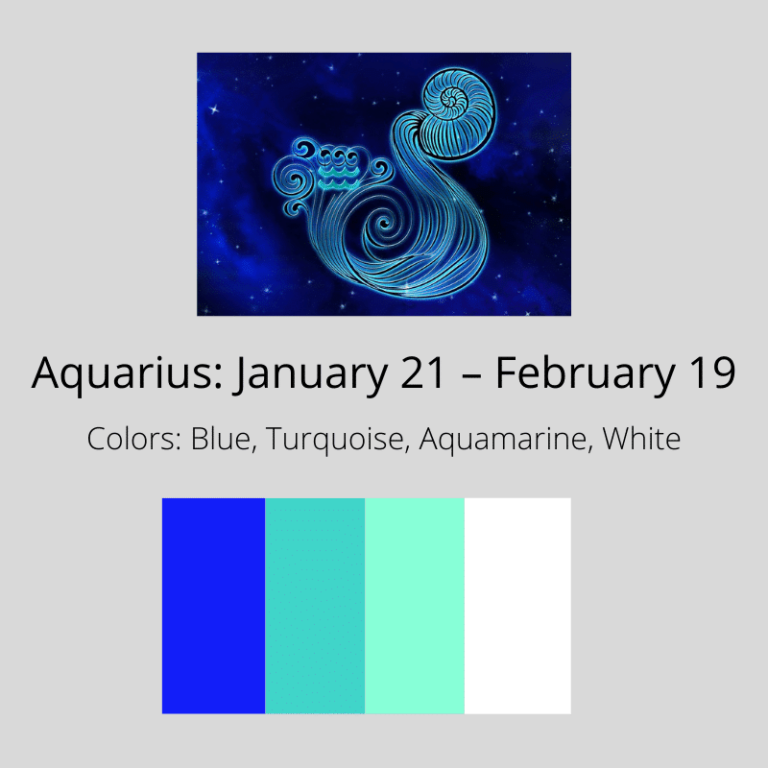 Aquarius: January 21 – February 19

Colors: Blue, Turquoise, Aquamarine, White